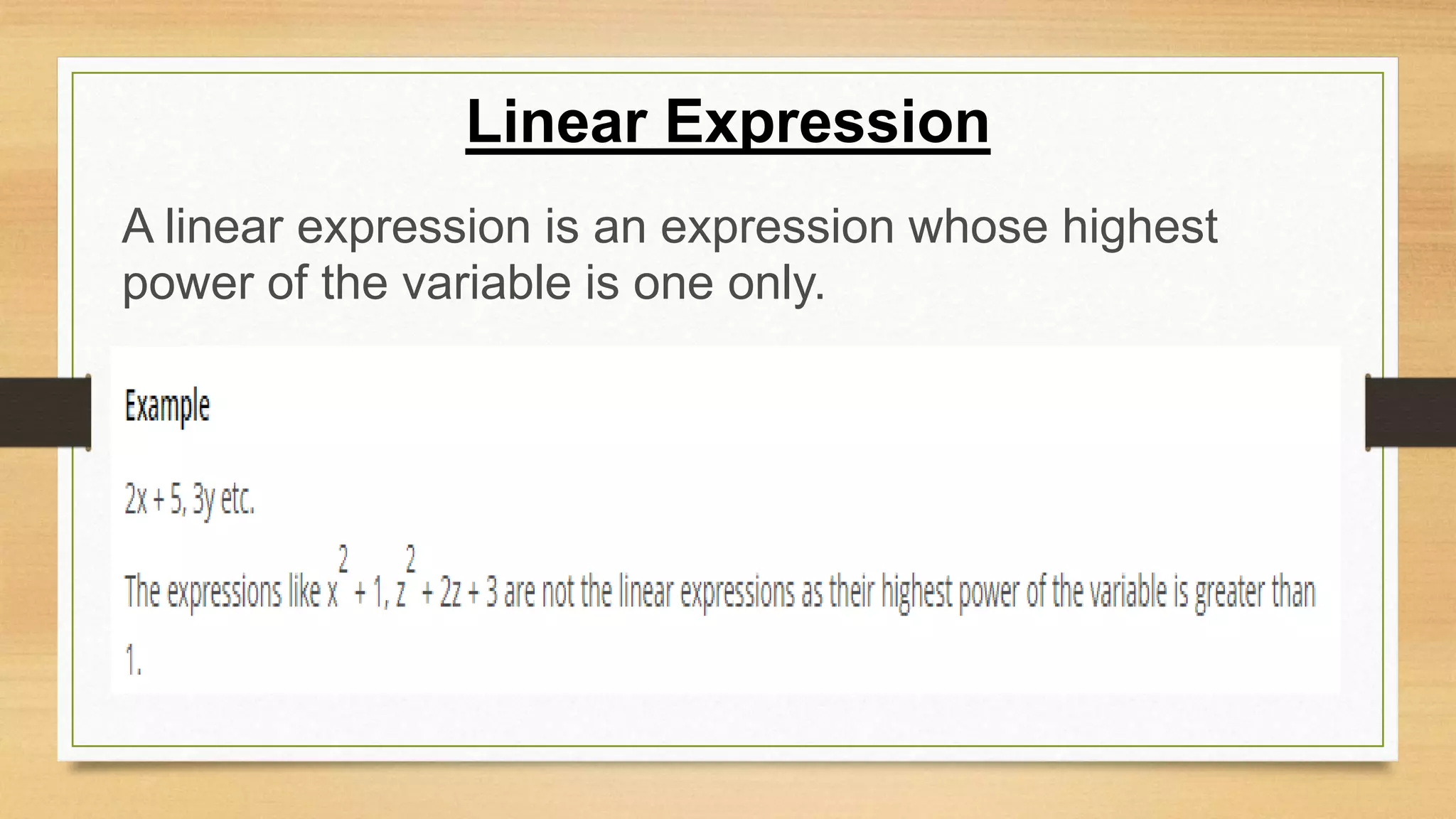 Linear Expression

A linear expression is an expression whose highest power of the variable is one only.

Example

$2x + 5$, $3y$ etc.

The expressions like $x^2 + 1$, $z^2 + 2z + 3$ are not the linear expressions as their highest power of the variable is greater than 1.